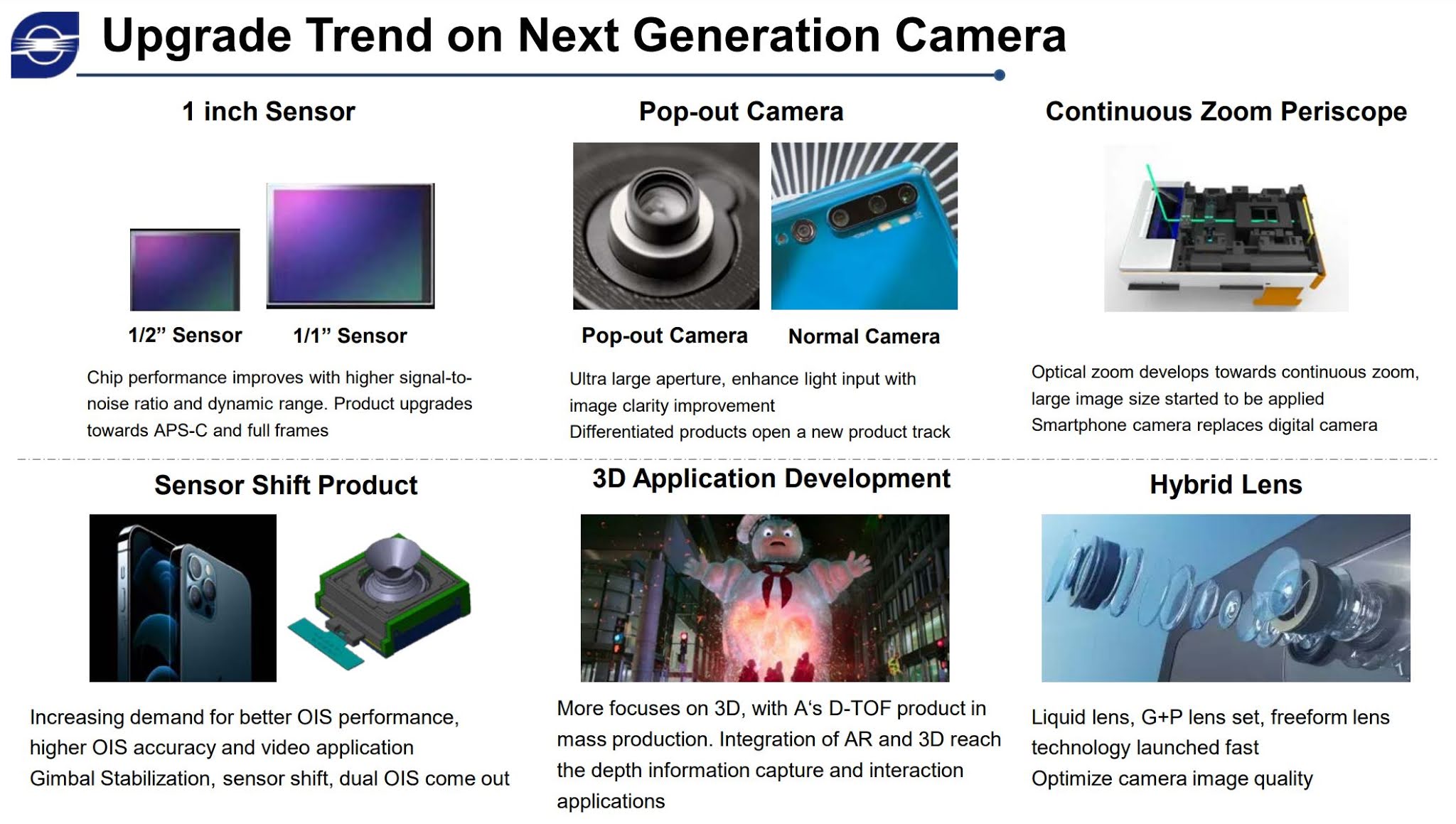 Upgrade Trend on Next Generation Camera

1 inch Sensor

1/2” Sensor

1/1” Sensor

Chip performance improves with higher signal-to-noise ratio and dynamic range. Product upgrades towards APS-C and full frames

Pop-out Camera

Pop-out Camera

Normal Camera

Ultra large aperture, enhance light input with image clarity improvement
Differentiated products open a new product track

Continuous Zoom Periscope

Optical zoom develops towards continuous zoom, large image size started to be applied
Smartphone camera replaces digital camera

Sensor Shift Product

Increasing demand for better OIS performance, higher OIS accuracy and video application
Gimbal Stabilization, sensor shift, dual OIS come out

3D Application Development

More focuses on 3D, with A‘s D-TOF product in mass production. Integration of AR and 3D reach the depth information capture and interaction applications

Hybrid Lens

Liquid lens, G+P lens set, freeform lens technology launched fast
Optimize camera image quality